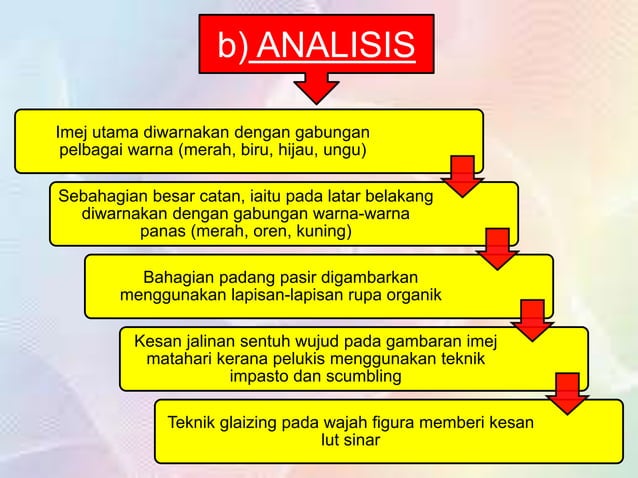 b) ANALISIS

Imej utama diwarnakan dengan gabungan pelbagai warna (merah, biru, hijau, ungu)

Sebahagian besar catan, iaitu pada latar belakang diwarnakan dengan gabungan warna-warna panas (merah, oren, kuning)

Bahagian padang pasir digambarkan menggunakan lapisan-lapisan rupa organik

Kesan jalinan sentuh wujud pada gambaran imej matahari kerana pelukis menggunakan teknik impasto dan scumbling

Teknik glaizing pada wajah figura memberi kesan lut sinar